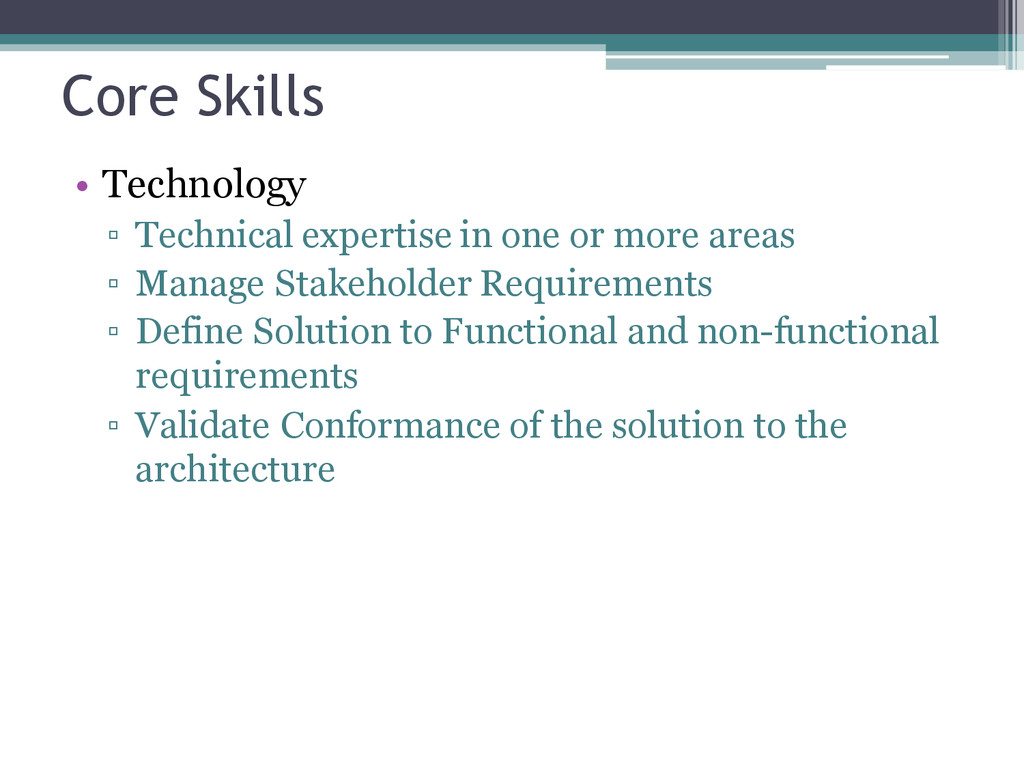 Core Skills

• Technology
▫ Technical expertise in one or more areas
▫ Manage Stakeholder Requirements
▫ Define Solution to Functional and non-functional requirements
▫ Validate Conformance of the solution to the architecture